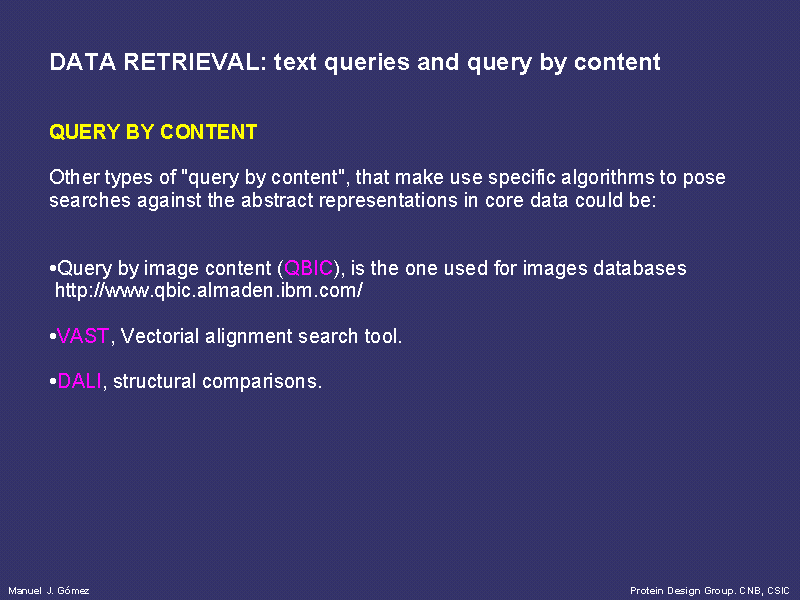 DATA RETRIEVAL: text queries and query by content

QUERY BY CONTENT

Other types of "query by content", that make use specific algorithms to pose searches against the abstract representations in core data could be:

•Query by image content (QBIC), is the one used for images databases http://www.qbic.almaden.ibm.com/

•VAST, Vectorial alignment search tool.

•DALI, structural comparisons.

Manuel J. Gómez

Protein Design Group. CNB, CSIC